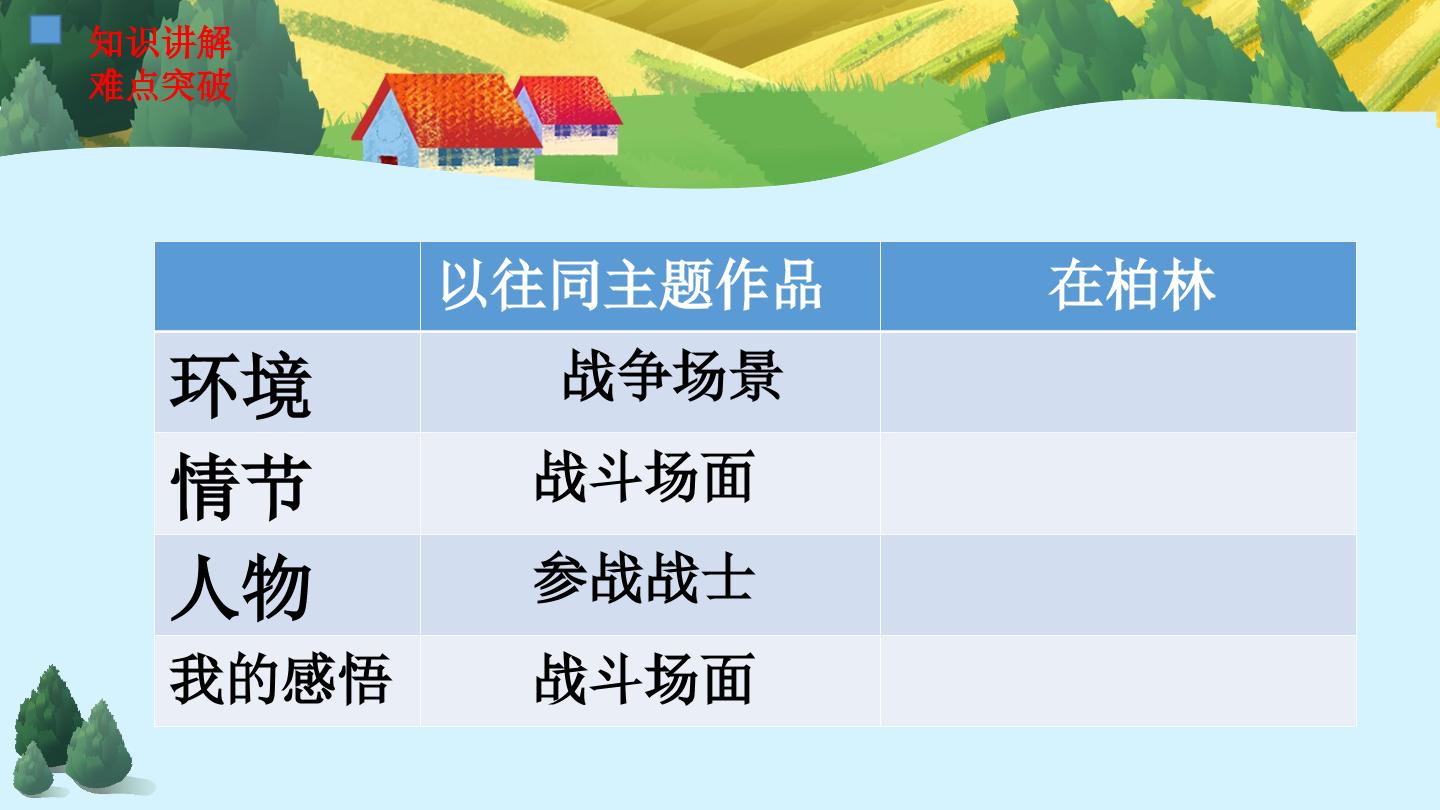 知识讲解
难点突破

|  | 以往同主题作品 | 在柏林 |
|---|---|---|
| 环境 | 战争场景 |  |
| 情节 | 战斗场面 |  |
| 人物 | 参战战士 |  |
| 我的感悟 | 战斗场面 |  |